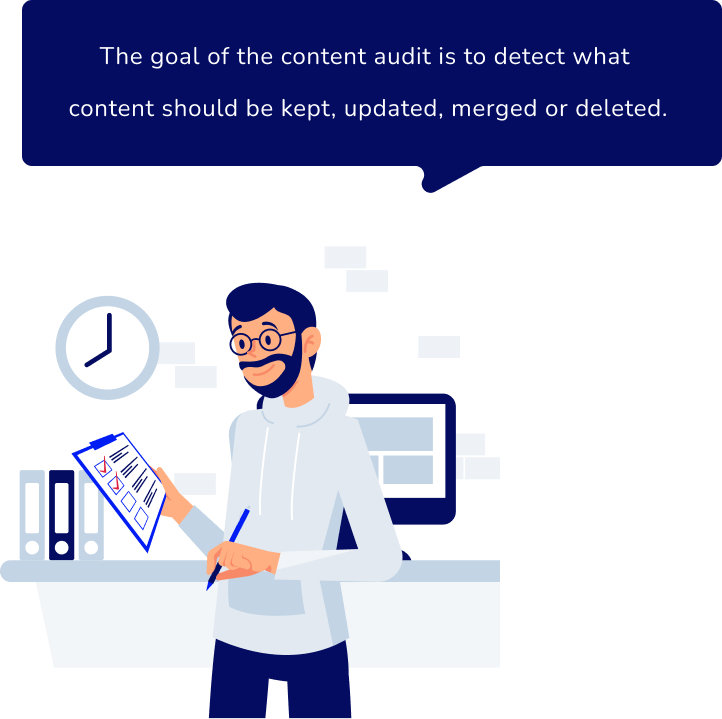 The goal of the content audit is to detect what content should be kept, updated, merged or deleted.